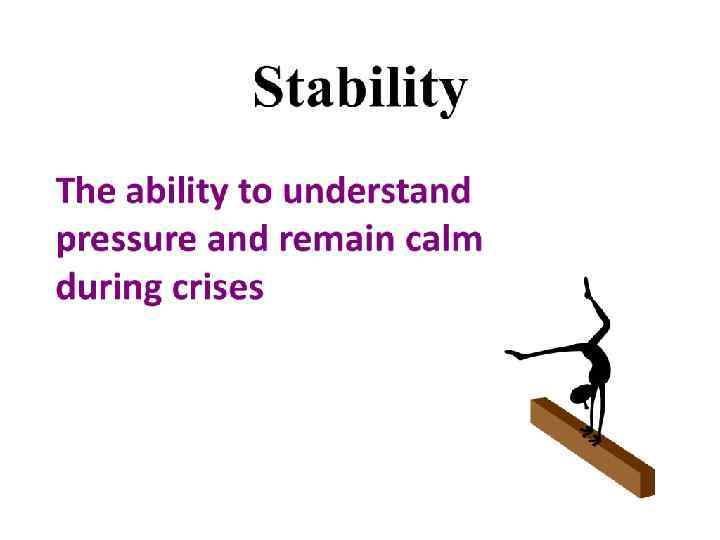 Stability

The ability to understand pressure and remain calm during crises